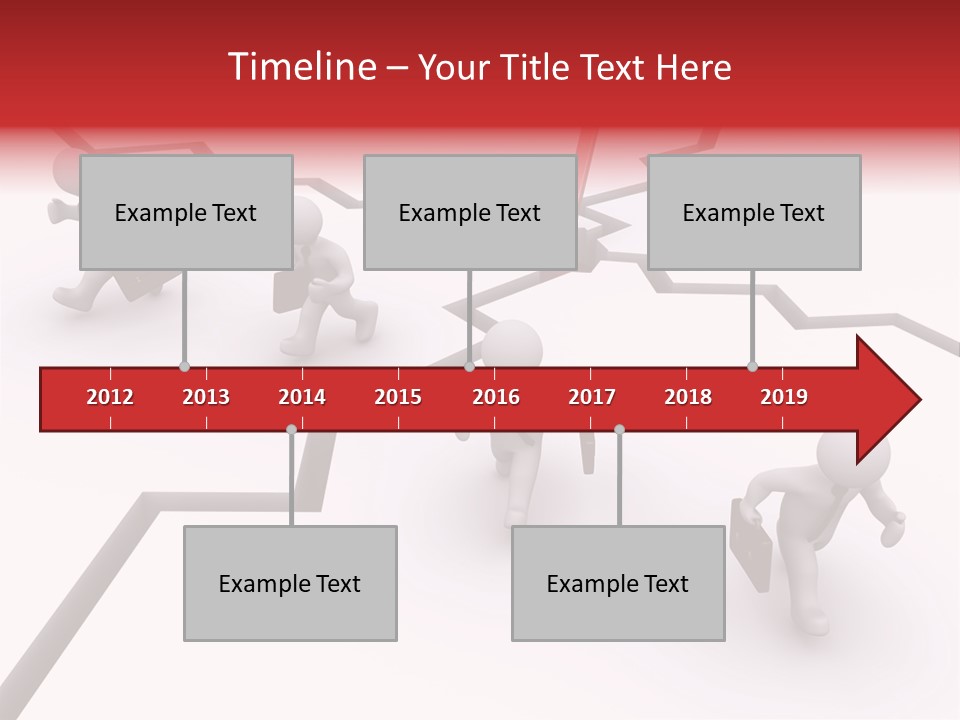 Timeline – Your Title Text Here

Example Text

Example Text

Example Text

2012 2013 2014 2015 2016 2017 2018 2019

Example Text

Example Text